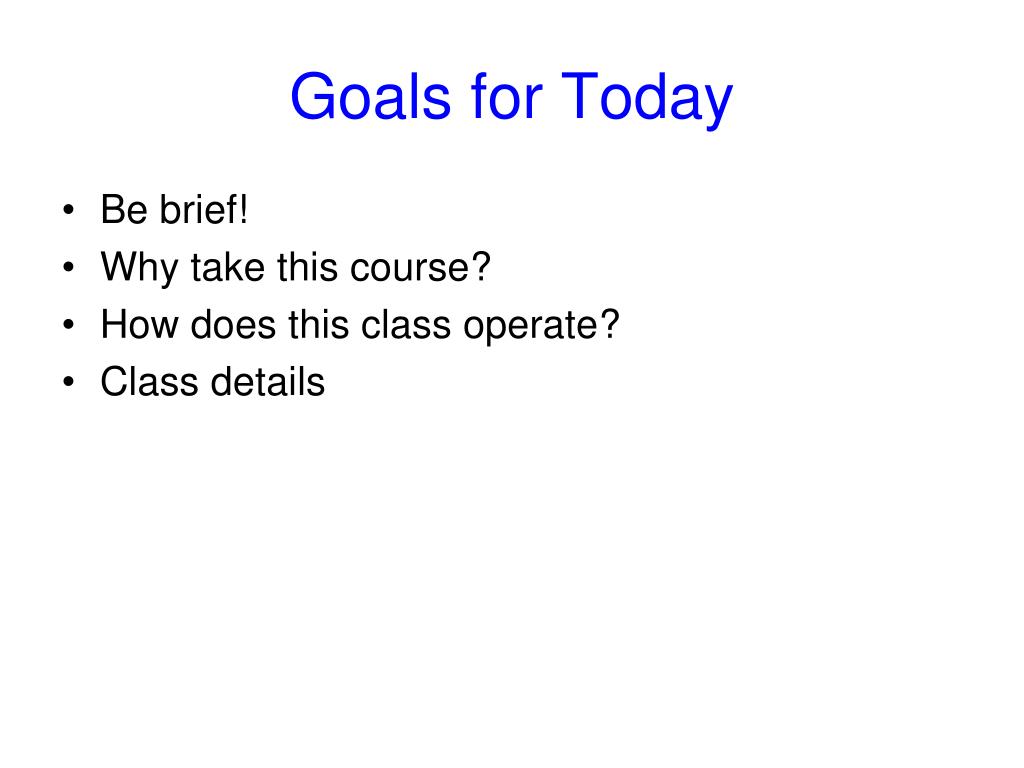 Goals for Today

• Be brief!
• Why take this course?
• How does this class operate?
• Class details